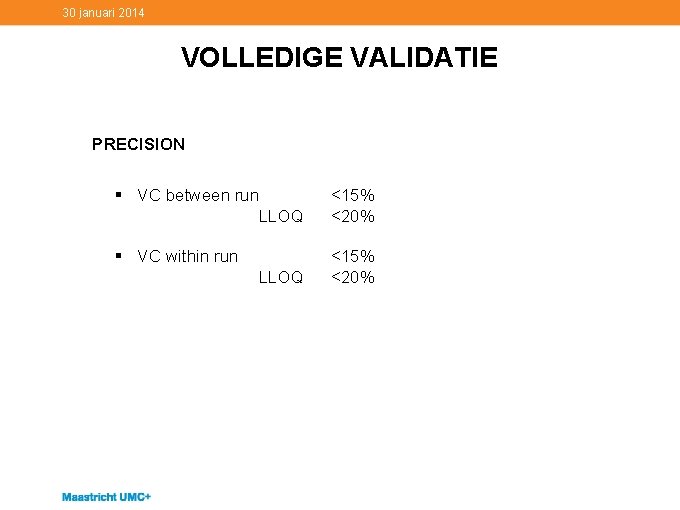 30 januari 2014

VOLLEDIGE VALIDATIE

PRECISION

▪ VC between run <15%
LLOQ <20%

▪ VC within run <15%
LLOQ <20%

Maastricht UMC+